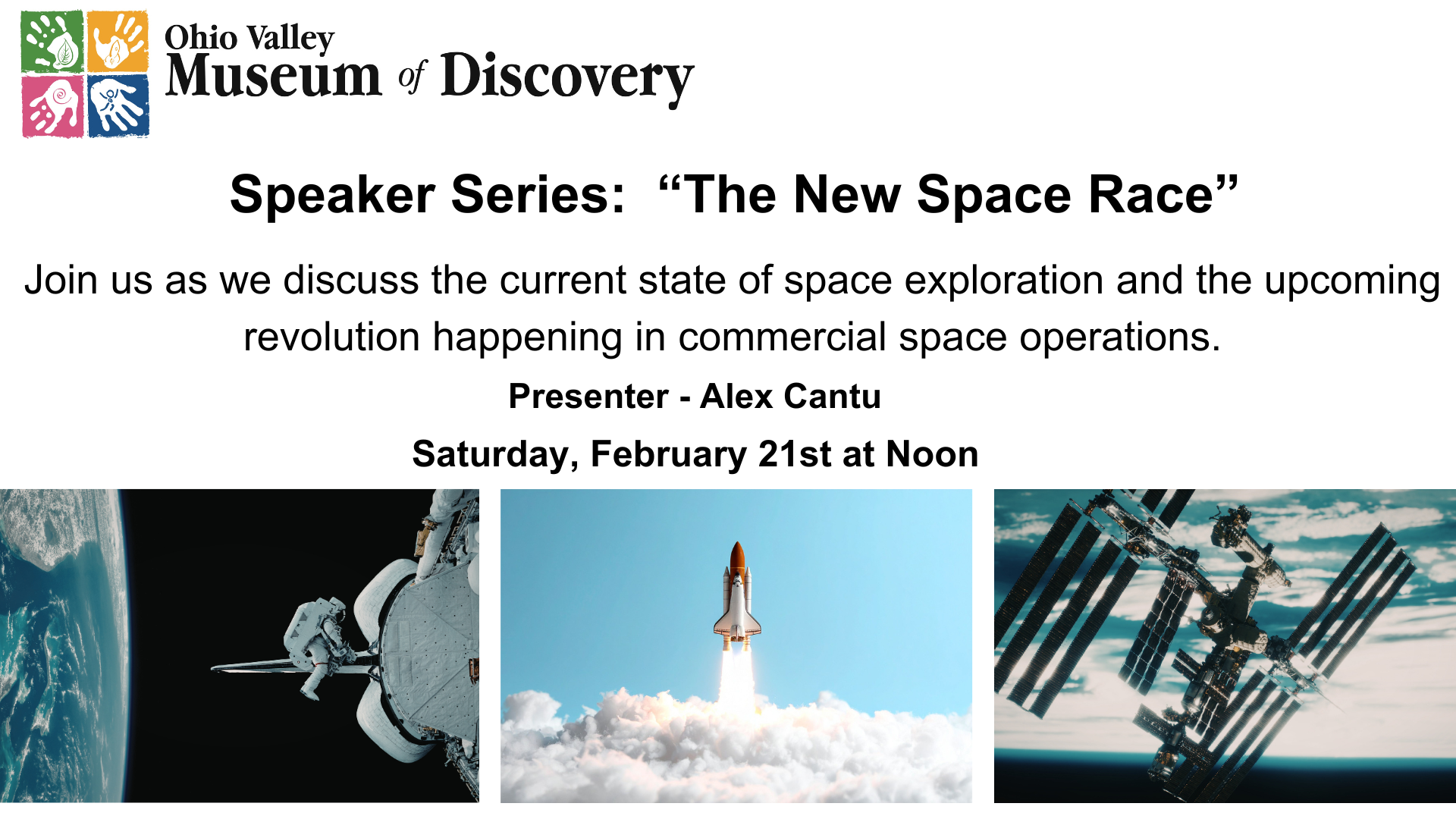 Ohio Valley
Museum of Discovery

Speaker Series: “The New Space Race”

Join us as we discuss the current state of space exploration and the upcoming revolution happening in commercial space operations.

Presenter - Alex Cantu

Saturday, February 21st at Noon